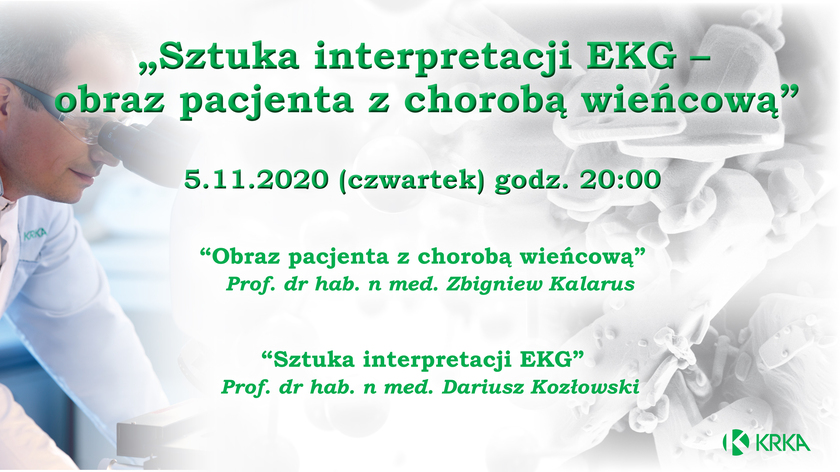 „Sztuka interpretacji EKG – obraz pacjenta z chorobą wieńcową”

5.11.2020 (czwartek) godz. 20:00

“Obraz pacjenta z chorobą wieńcową”
Prof. dr hab. n med. Zbigniew Kalarus

“Sztuka interpretacji EKG”
Prof. dr hab. n med. Dariusz Kozłowski

KRKA

KRKA